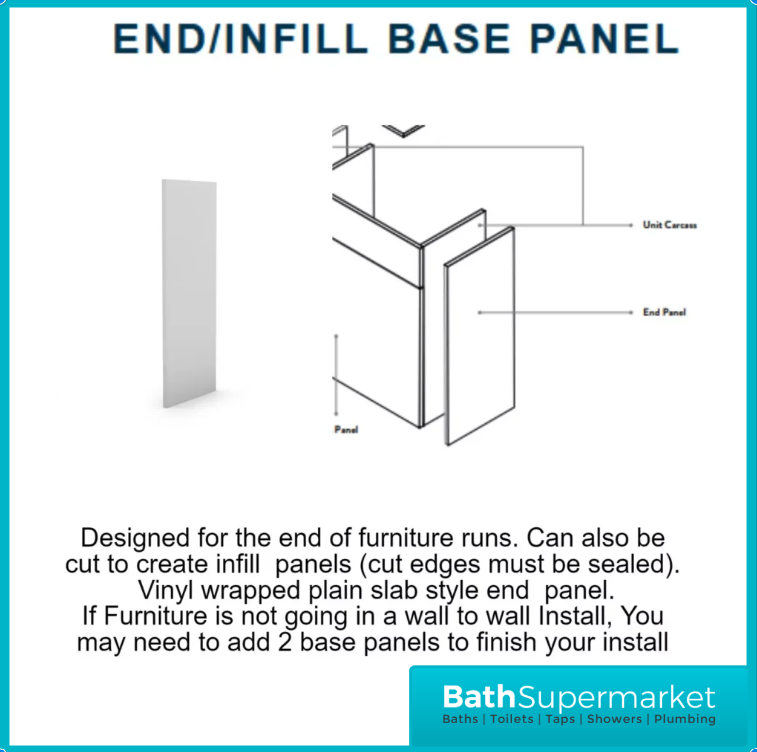 END/INFILL BASE PANEL

Unit Carcass

End Panel

Panel

Designed for the end of furniture runs. Can also be cut to create infill panels (cut edges must be sealed). Vinyl wrapped plain slab style end panel.
If Furniture is not going in a wall to wall Install, You may need to add 2 base panels to finish your install

BathSupermarket
Baths | Toilets | Taps | Showers | Plumbing